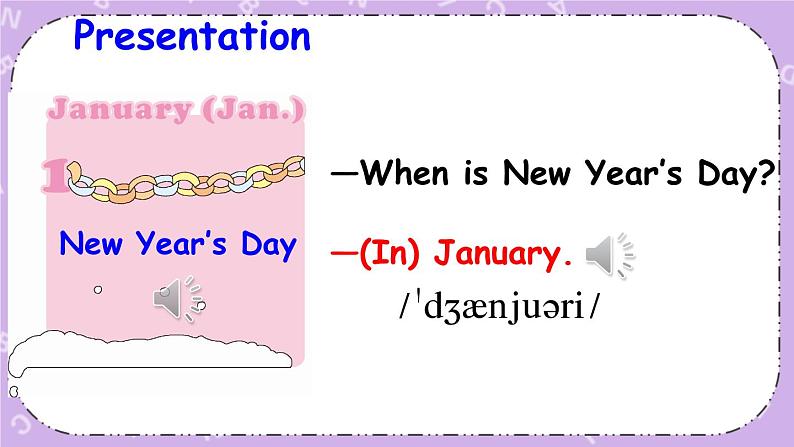 Presentation

January (Jan.)

1

New Year's Day

—When is New Year's Day?

—(In) January.

/ˈdʒænjuəri/